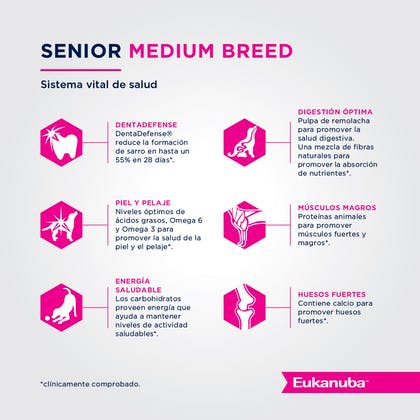 SENIOR MEDIUM BREED

Sistema vital de salud

DENTADEFENSE
DentaDefense® reduce la formación de sarro en hasta un 55% en 28 días*.

PIEL Y PELAJE
Niveles óptimos de ácidos grasos, Omega 6 y Omega 3 para promover la salud de la piel y el pelaje*.

ENERGÍA SALUDABLE
Los carbohidratos proveen energía que ayuda a mantener niveles de actividad saludables*.

DIGESTIÓN ÓPTIMA
Pulpa de remolacha para promover la salud digestiva. Una mezcla de fibras naturales para promover la absorción de nutrientes*.

MÚSCULOS MAGROS
Proteínas animales para promover músculos fuertes y magros*.

HUESOS FUERTES
Contiene calcio para promover huesos fuertes*.

*clínicamente comprobado.

Eukanuba